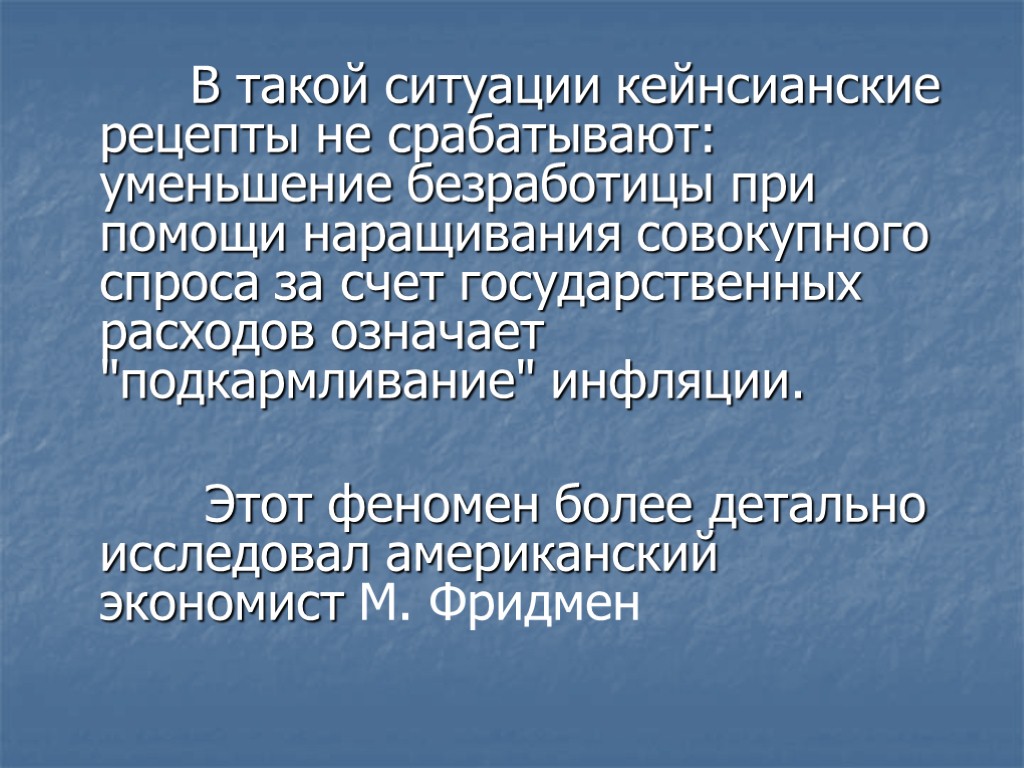 В такой ситуации кейнсианские рецепты не срабатывают: уменьшение безработицы при помощи наращивания совокупного спроса за счет государственных расходов означает "подкармливание" инфляции.

Этот феномен более детально исследовал американский экономист М. Фридмен